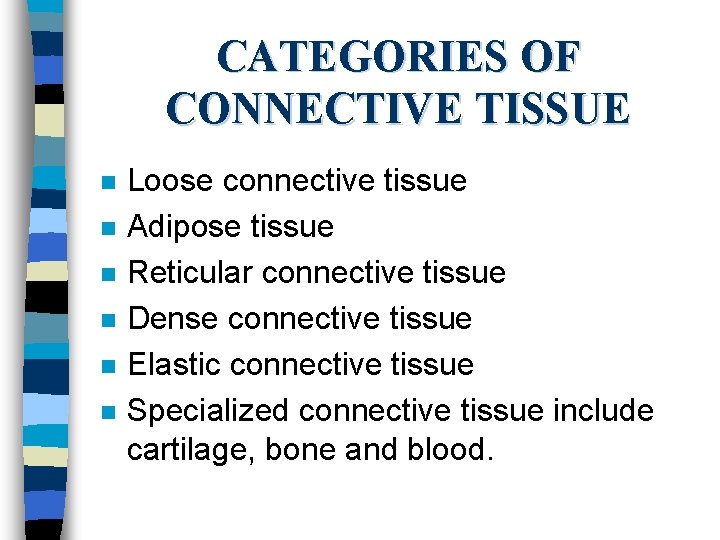 CATEGORIES OF CONNECTIVE TISSUE

- Loose connective tissue
- Adipose tissue
- Reticular connective tissue
- Dense connective tissue
- Elastic connective tissue
- Specialized connective tissue include cartilage, bone and blood.